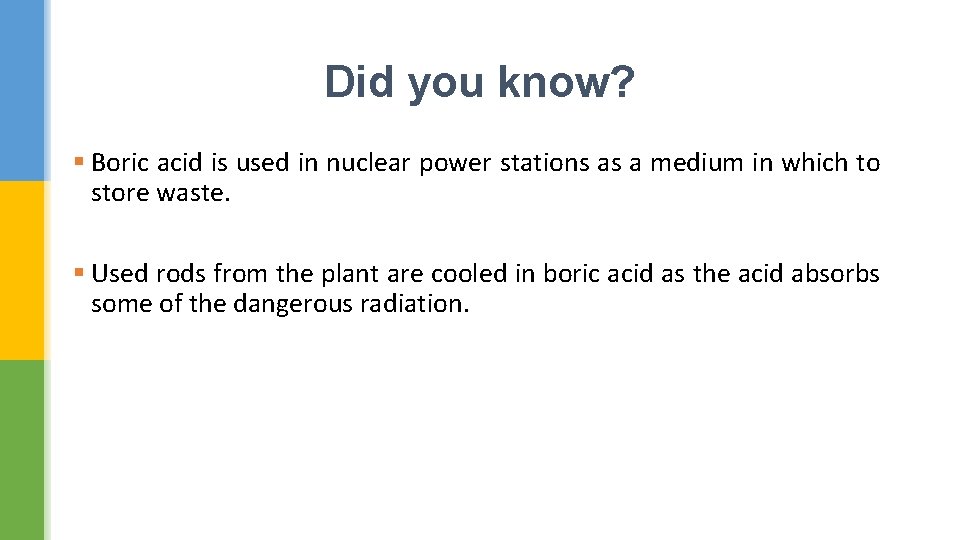 Did you know?

▪ Boric acid is used in nuclear power stations as a medium in which to store waste.

▪ Used rods from the plant are cooled in boric acid as the acid absorbs some of the dangerous radiation.